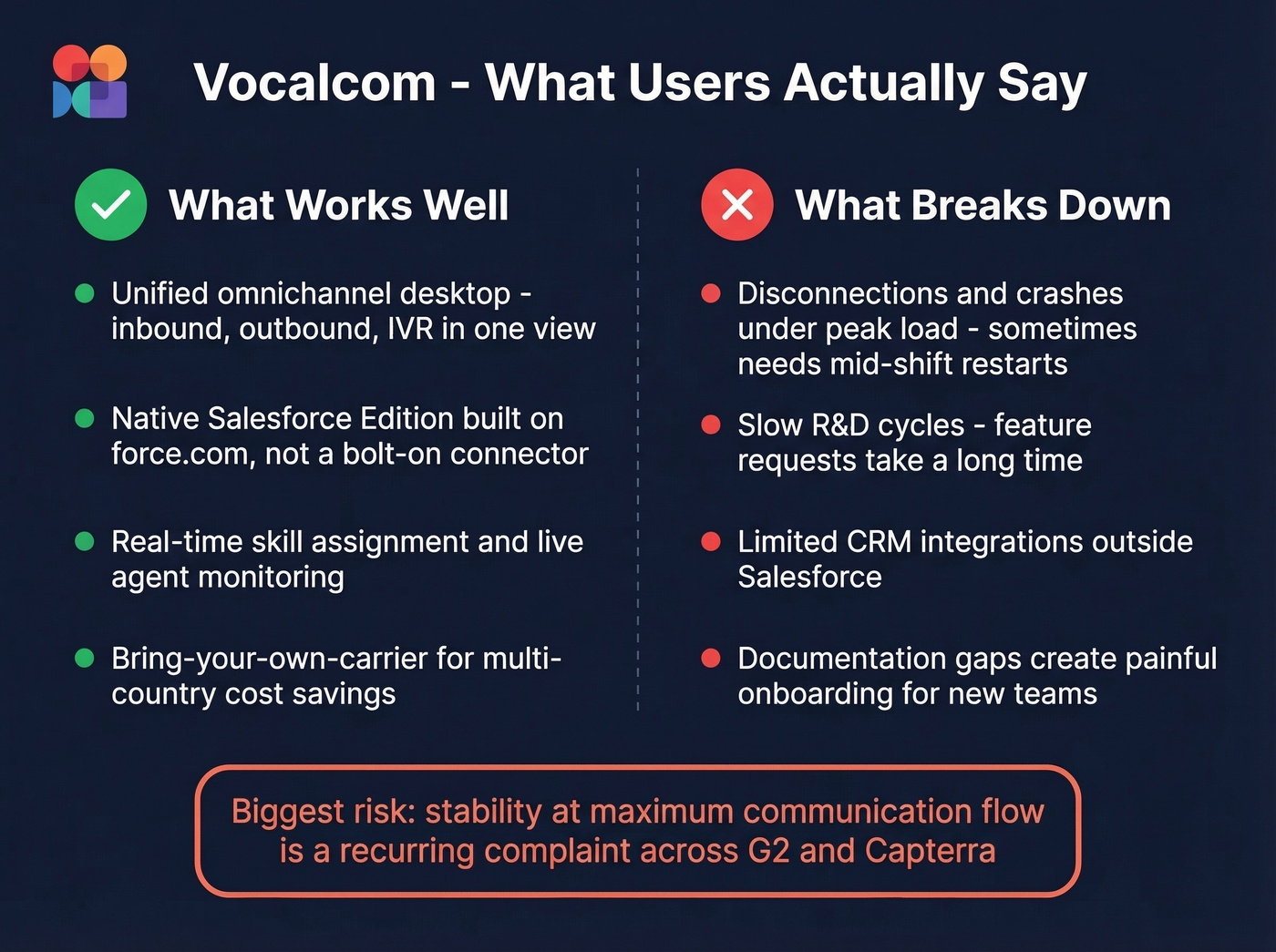 Vocalcom - What Users Actually Say

What Works Well

Unified omnichannel desktop - inbound, outbound, IVR in one view

Native Salesforce Edition built on force.com, not a bolt-on connector

Real-time skill assignment and live agent monitoring

Bring-your-own-carrier for multi-country cost savings

What Breaks Down

Disconnections and crashes under peak load - sometimes needs mid-shift restarts

Slow R&D cycles - feature requests take a long time

Limited CRM integrations outside Salesforce

Documentation gaps create painful onboarding for new teams

Biggest risk: stability at maximum communication flow is a recurring complaint across G2 and Capterra